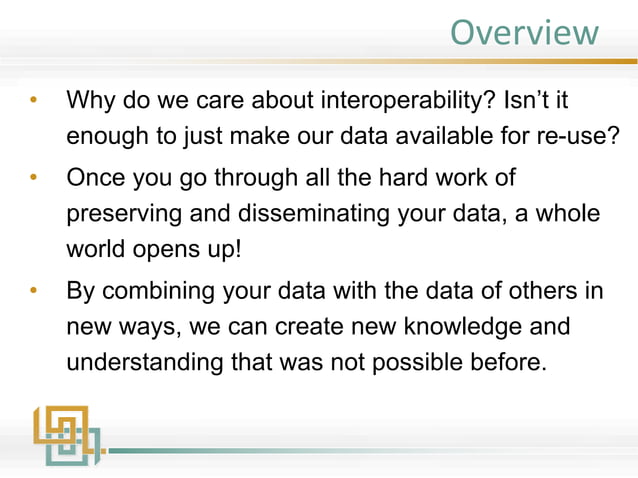 Overview

• Why do we care about interoperability? Isn’t it enough to just make our data available for re-use?

• Once you go through all the hard work of preserving and disseminating your data, a whole world opens up!

• By combining your data with the data of others in new ways, we can create new knowledge and understanding that was not possible before.